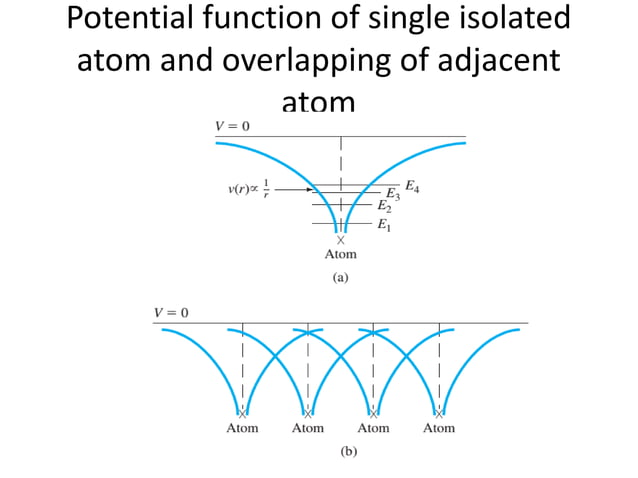 Potential function of single isolated atom and overlapping of adjacent atom

$V = 0$

$v(r) \propto \frac{1}{r}$

$E_4$

$E_3$

$E_2$

$E_1$

Atom

(a)

$V = 0$

Atom Atom Atom Atom

(b)